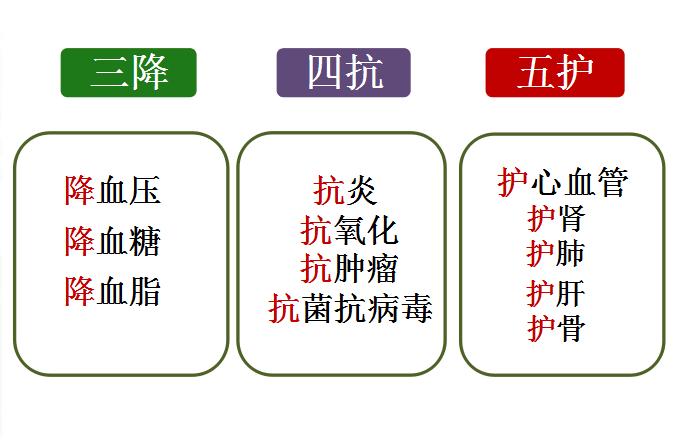 三降

降血压
降血糖
降血脂

四抗

抗炎
抗氧化
抗肿瘤
抗菌抗病毒

五护

护心血管
护肾
护肺
护肝
护骨